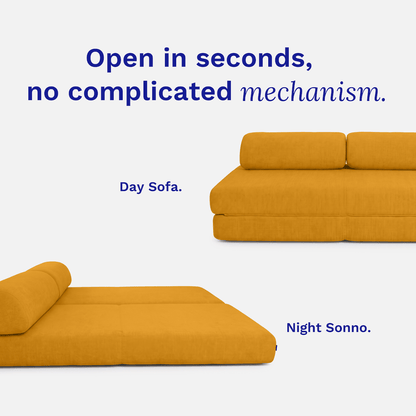 Open in seconds, no complicated mechanism.

Day Sofa.

Night Sonno.